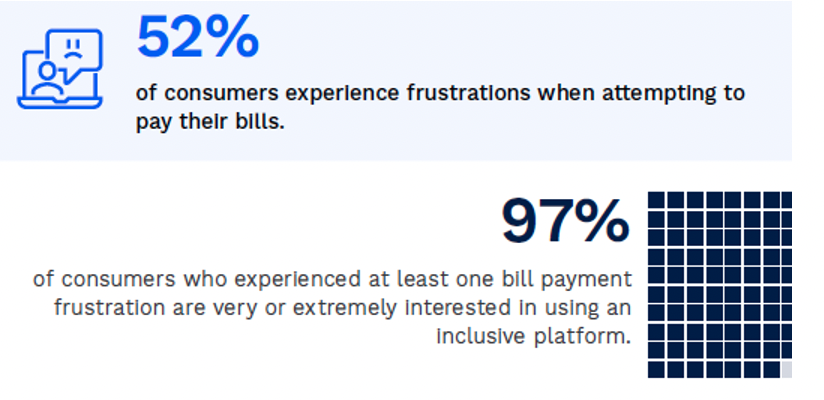 52%

of consumers experience frustrations when attempting to pay their bills.

97%

of consumers who experienced at least one bill payment frustration are very or extremely interested in using an inclusive platform.